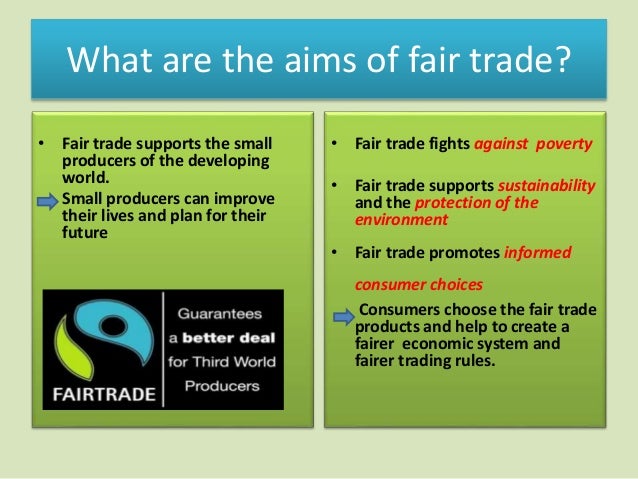 What are the aims of fair trade?

• Fair trade supports the small producers of the developing world.
Small producers can improve their lives and plan for their future

FAIRTRADE

Guarantees a better deal for Third World Producers

• Fair trade fights against poverty

• Fair trade supports sustainability and the protection of the environment

• Fair trade promotes informed consumer choices

Consumers choose the fair trade products and help to create a fairer economic system and fairer trading rules.